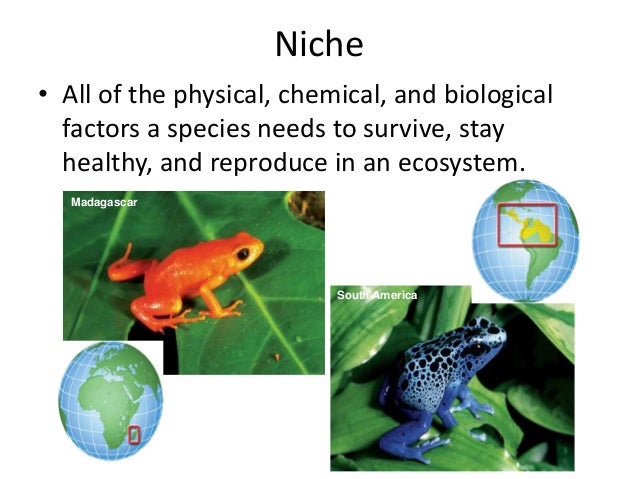 Niche

• All of the physical, chemical, and biological factors a species needs to survive, stay healthy, and reproduce in an ecosystem.

Madagascar

South America